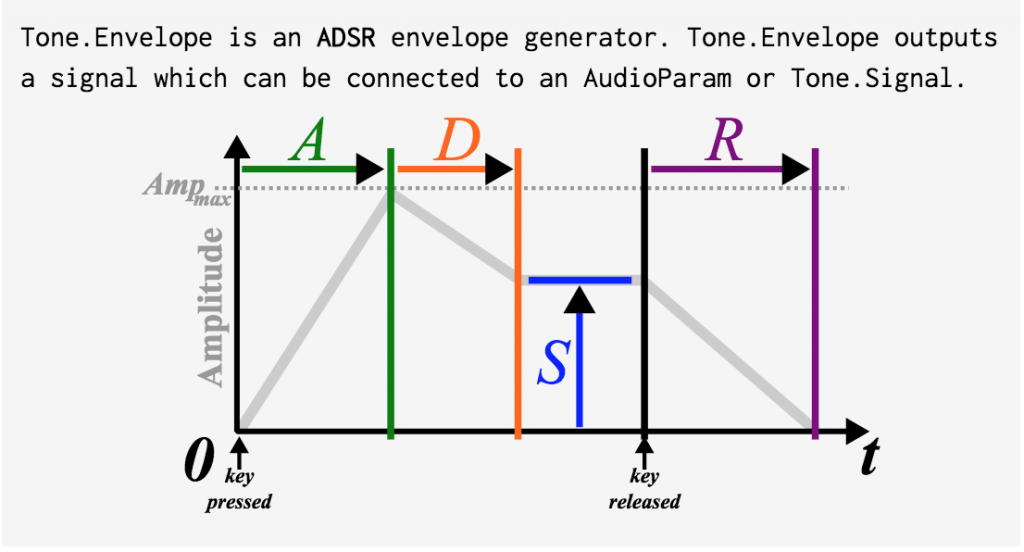 Tone.Envelope is an ADSR envelope generator. Tone.Envelope outputs a signal which can be connected to an AudioParam or Tone.Signal.

A

D

R

$Amp_{max}$

Amplitude

S

0

key pressed

key released

t